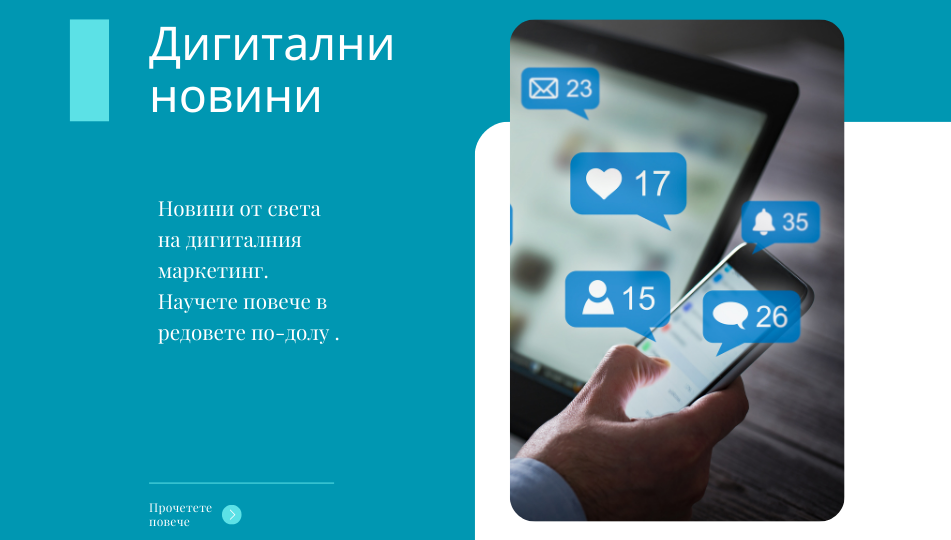 Дигитални новини

Новини от света на дигиталния маркетинг. Научете повече в редовете по-долу .

Прочетете повече

23

17

35

15

26